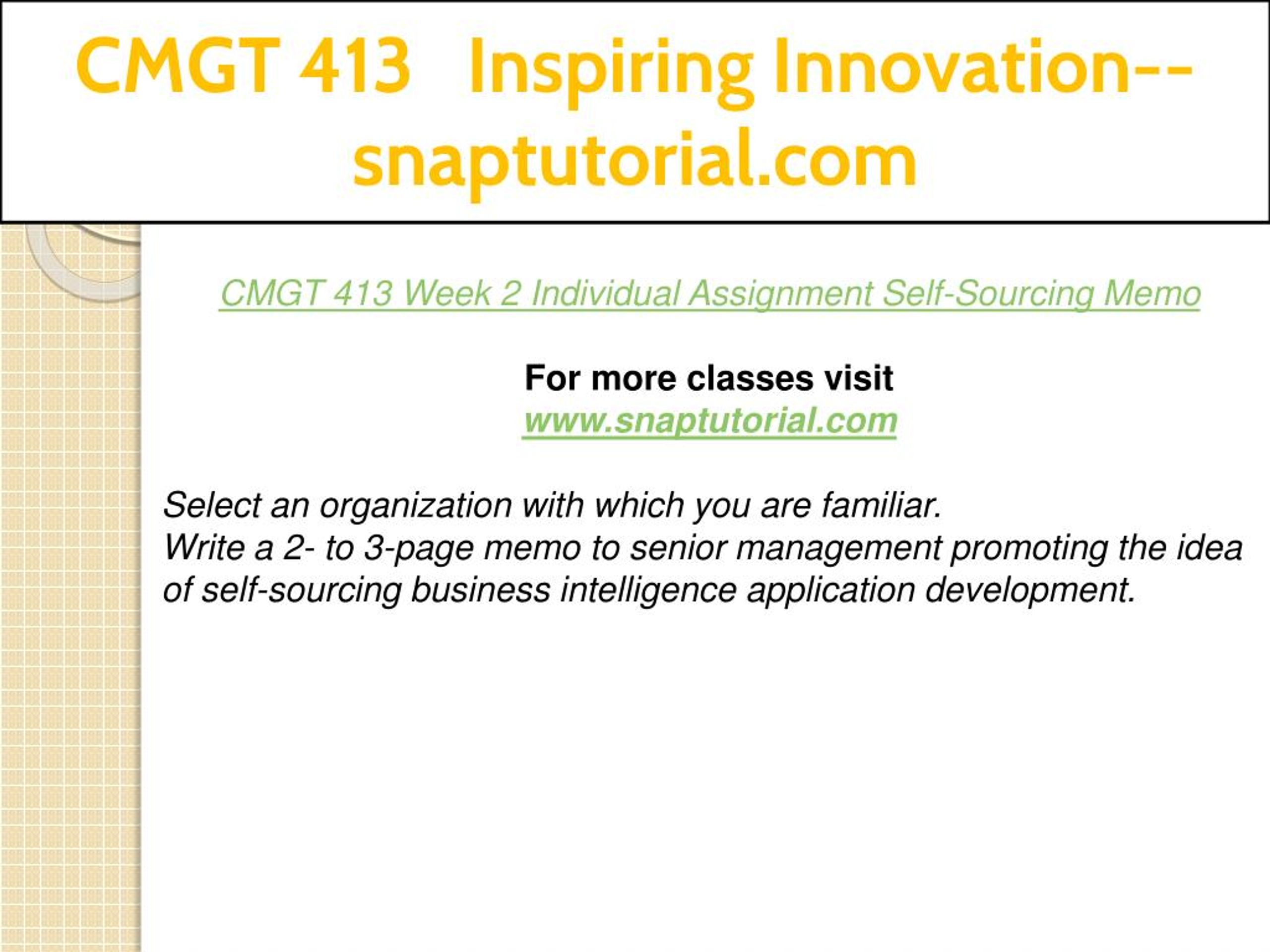 CMGT 413 Inspiring Innovation--snaptutorial.com

CMGT 413 Week 2 Individual Assignment Self-Sourcing Memo

For more classes visit
www.snaptutorial.com

Select an organization with which you are familiar.
Write a 2- to 3-page memo to senior management promoting the idea of self-sourcing business intelligence application development.